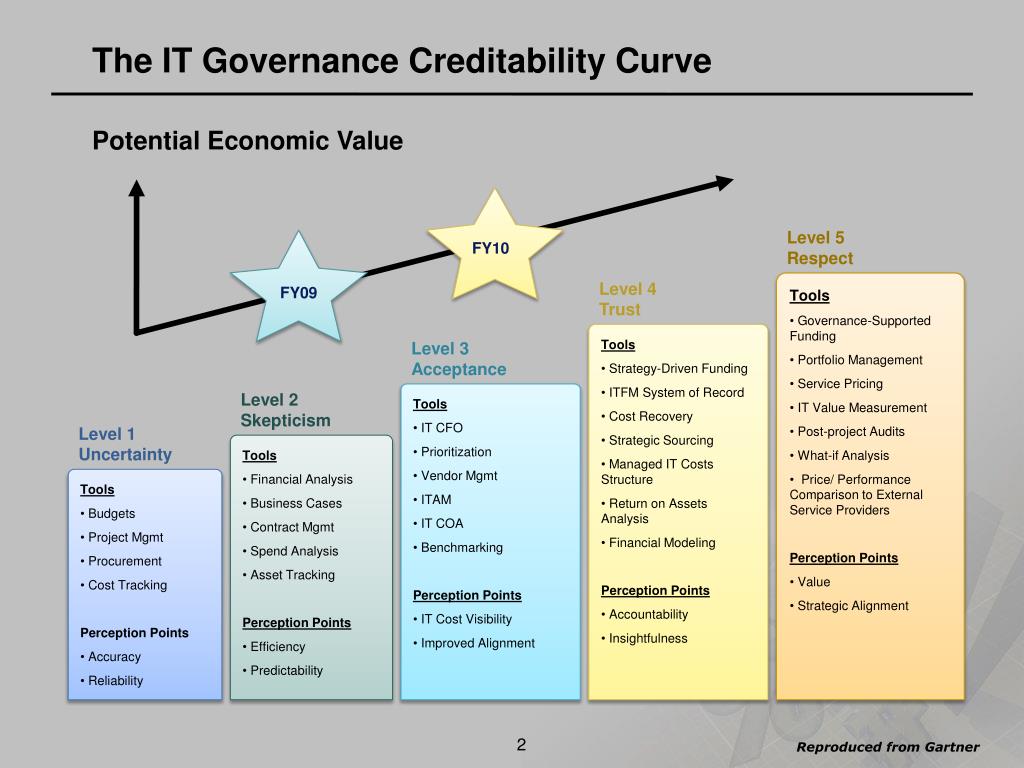 The IT Governance Creditability Curve

Potential Economic Value

FY09

FY10

Level 1
Uncertainty

Tools
• Budgets
• Project Mgmt
• Procurement
• Cost Tracking

Perception Points
• Accuracy
• Reliability

Level 2
Skepticism

Tools
• Financial Analysis
• Business Cases
• Contract Mgmt
• Spend Analysis
• Asset Tracking

Perception Points
• Efficiency
• Predictability

Level 3
Acceptance

Tools
• IT CFO
• Prioritization
• Vendor Mgmt
• ITAM
• IT COA
• Benchmarking

Perception Points
• IT Cost Visibility
• Improved Alignment

Level 4
Trust

Tools
• Strategy-Driven Funding
• ITFM System of Record
• Cost Recovery
• Strategic Sourcing
• Managed IT Costs Structure
• Return on Assets Analysis
• Financial Modeling

Perception Points
• Accountability
• Insightfulness

Level 5
Respect

Tools
• Governance-Supported Funding
• Portfolio Management
• Service Pricing
• IT Value Measurement
• Post-project Audits
• What-if Analysis
• Price/ Performance Comparison to External Service Providers

Perception Points
• Value
• Strategic Alignment

2

Reproduced from Gartner